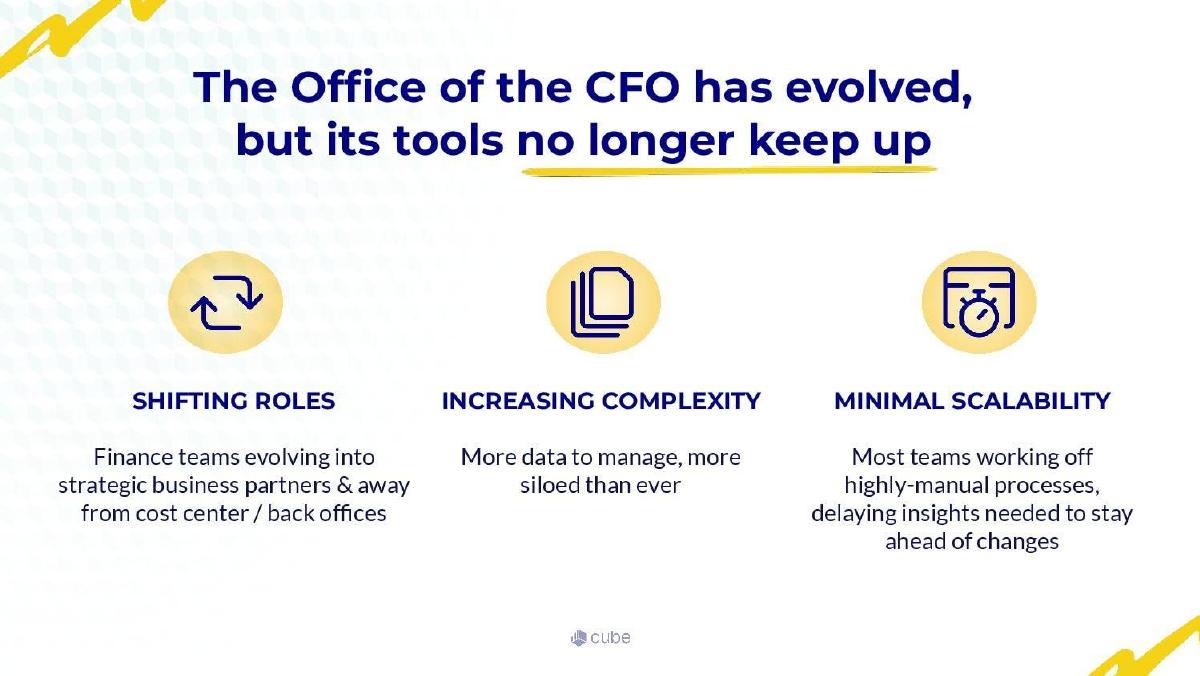 The Office of the CFO has evolved, but its tools no longer keep up

SHIFTING ROLES

Finance teams evolving into strategic business partners & away from cost center / back offices

INCREASING COMPLEXITY

More data to manage, more siloed than ever

MINIMAL SCALABILITY

Most teams working off highly-manual processes, delaying insights needed to stay ahead of changes

cube